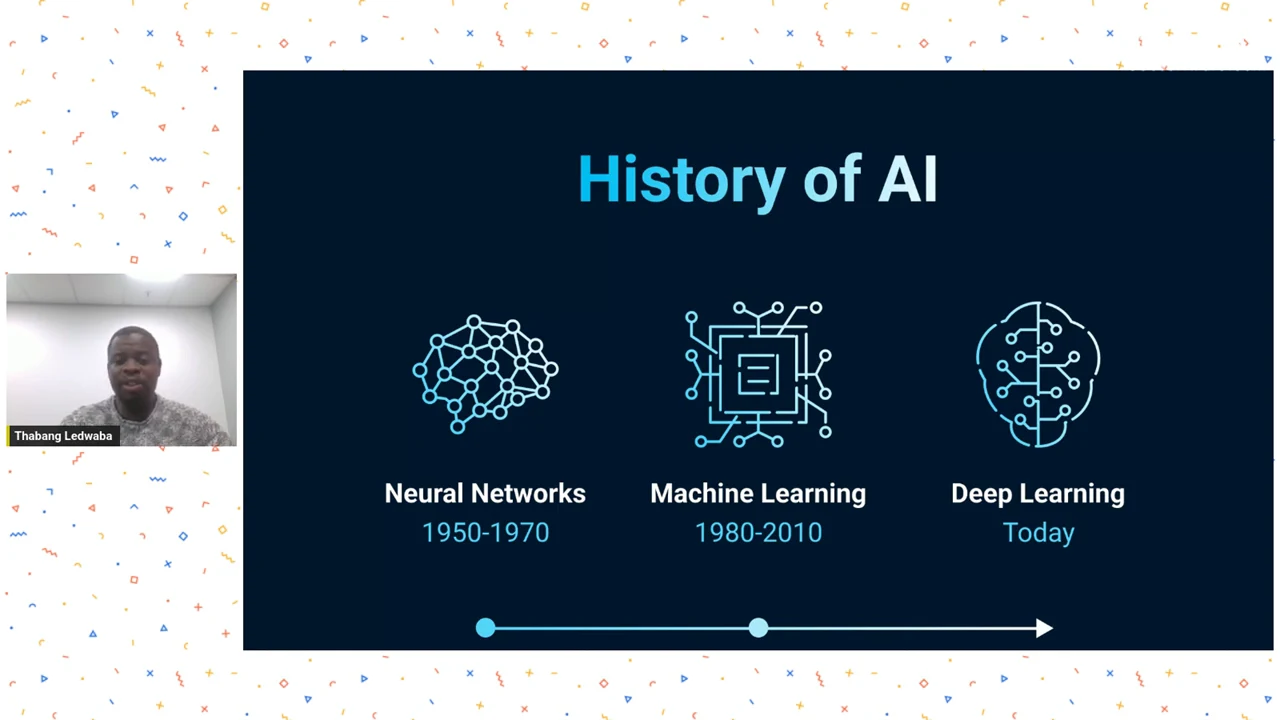 Thabang Ledwaba

History of AI

Neural Networks
1950-1970

Machine Learning
1980-2010

Deep Learning
Today